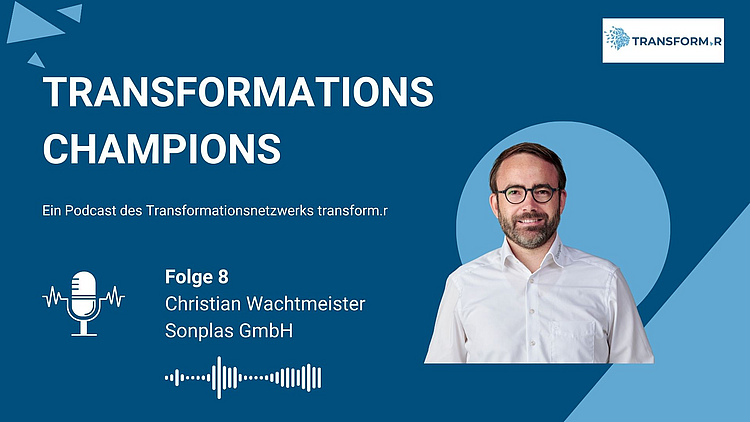 TRANSFORM.R

TRANSFORMATIONS CHAMPIONS

Ein Podcast des Transformationsnetzwerks transform.r

Folge 8
Christian Wachtmeister
Sonplas GmbH